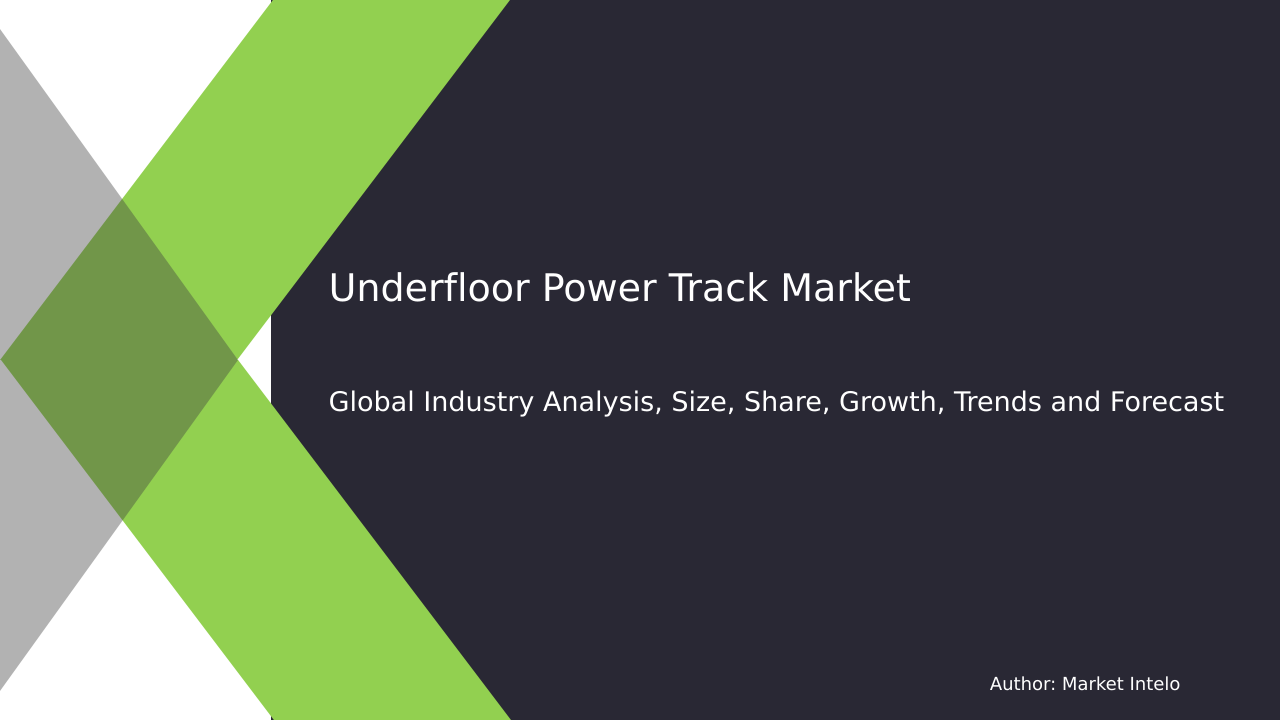 Underfloor Power Track Market

Global Industry Analysis, Size, Share, Growth, Trends and Forecast

Author: Market Intelo